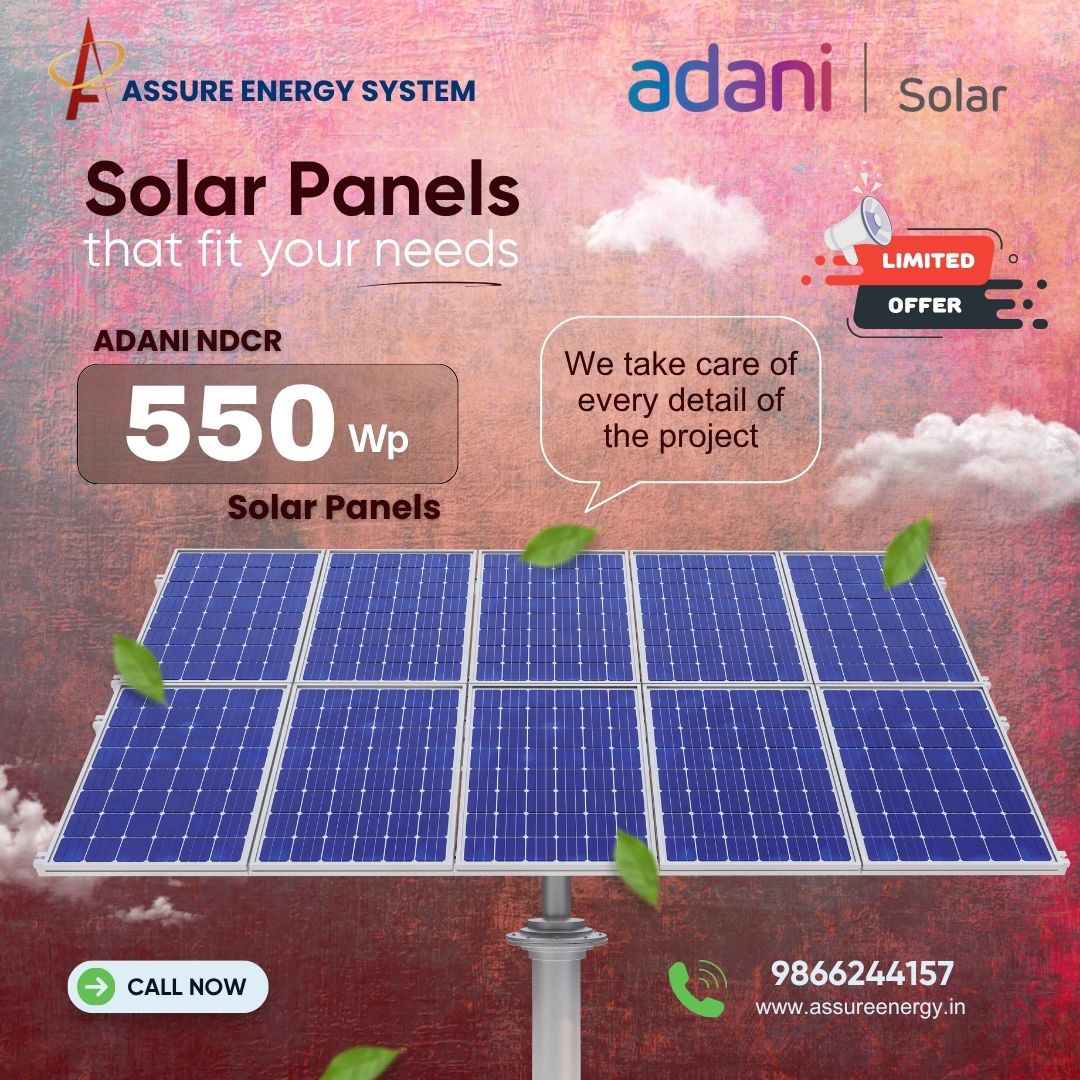 ASSURE ENERGY SYSTEM

adani | Solar

Solar Panels
that fit your needs

LIMITED
OFFER

ADANI NDCR
550 Wp
Solar Panels

We take care of every detail of the project

CALL NOW

9866244157
www.assureenergy.in